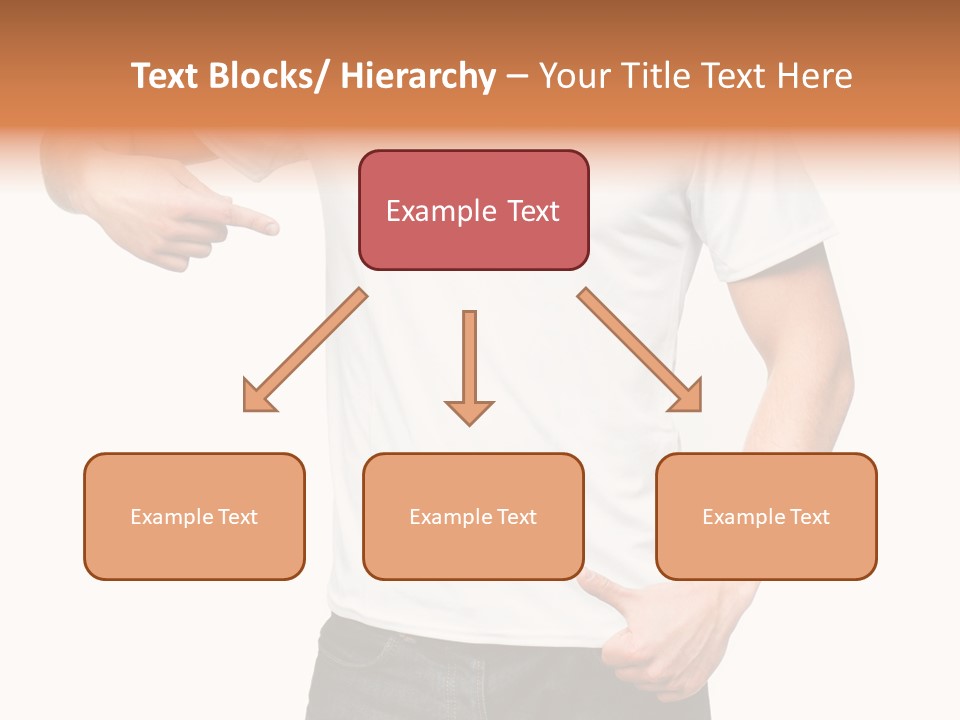 Text Blocks/ Hierarchy – Your Title Text Here

Example Text

Example Text

Example Text

Example Text